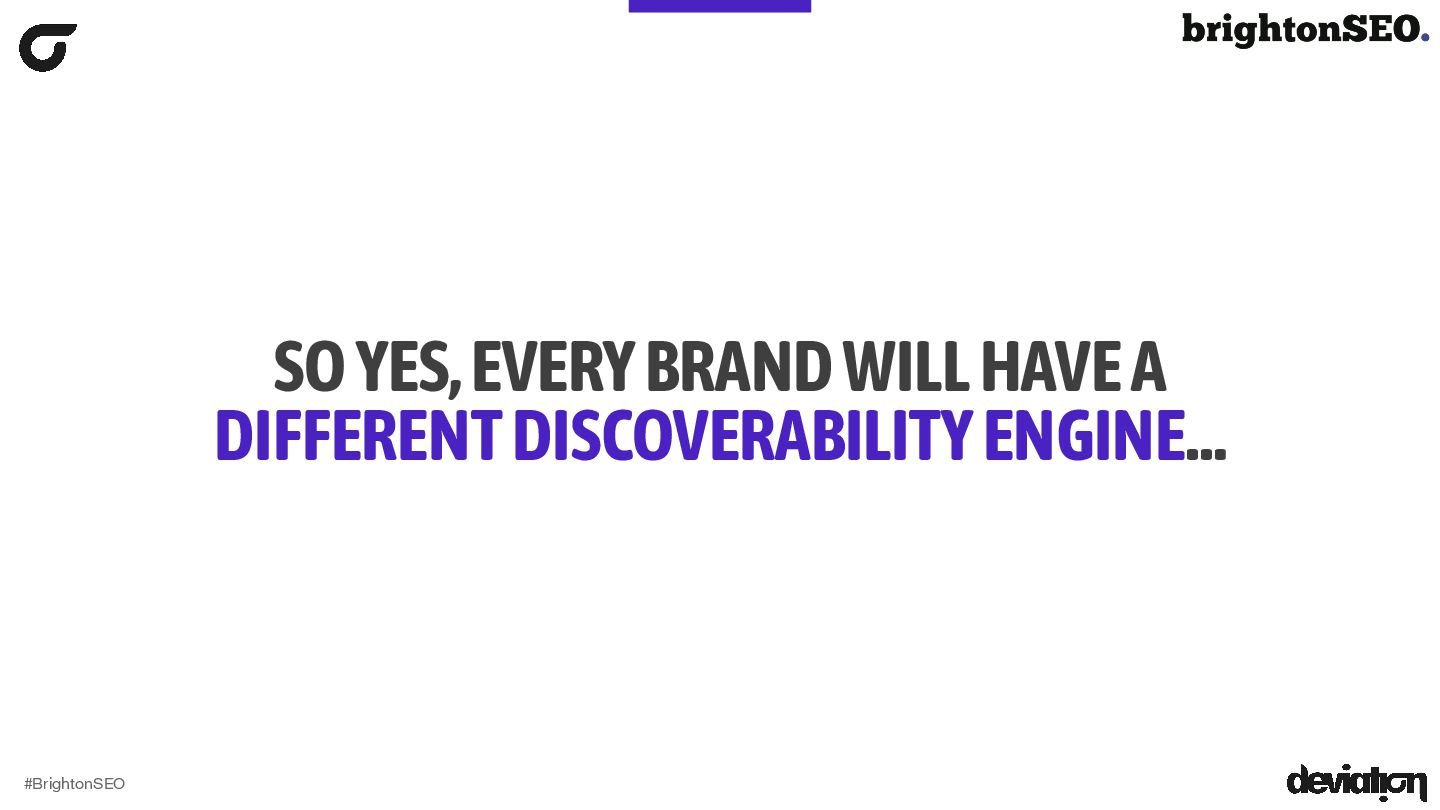 brightonSEO.

SO YES, EVERY BRAND WILL HAVE A DIFFERENT DISCOVERABILITY ENGINE...

#BrightonSEO

deviation